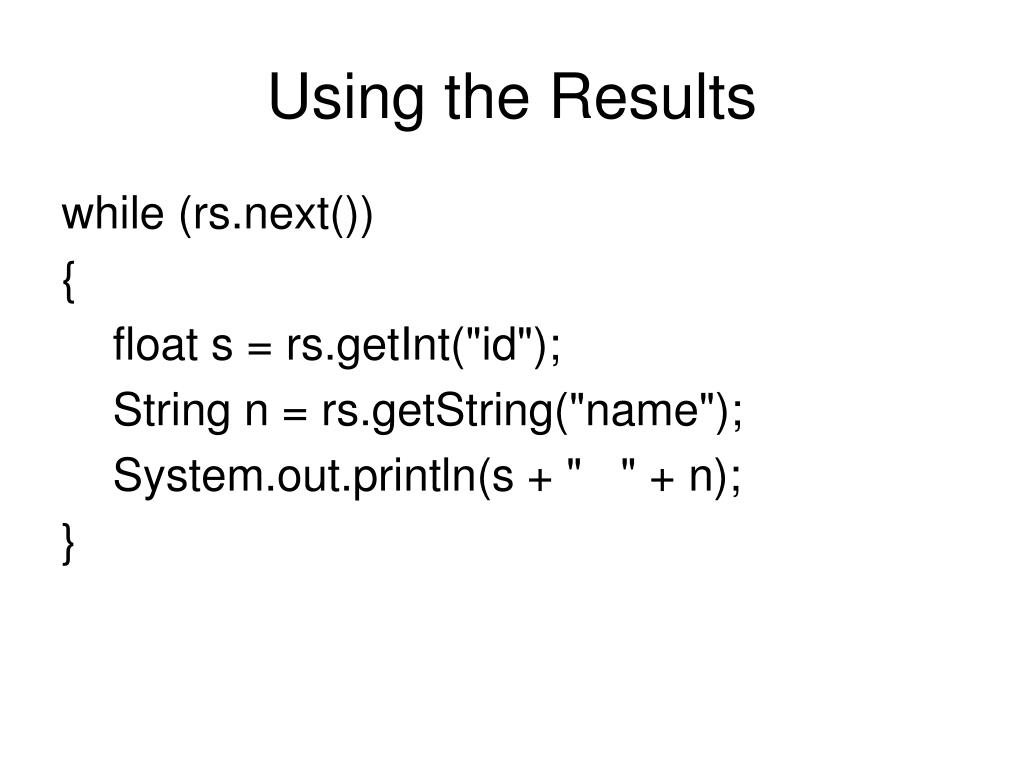 Using the Results

while (rs.next())
{
float s = rs.getInt("id");
String n = rs.getString("name");
System.out.println(s + "   " + n);
}